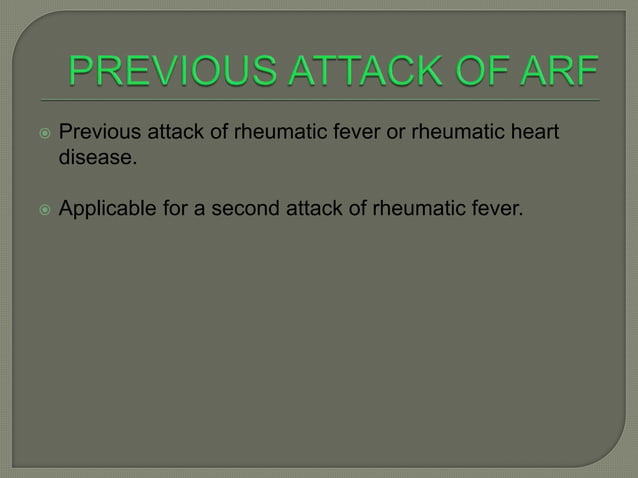 PREVIOUS ATTACK OF ARF

Previous attack of rheumatic fever or rheumatic heart disease.

Applicable for a second attack of rheumatic fever.